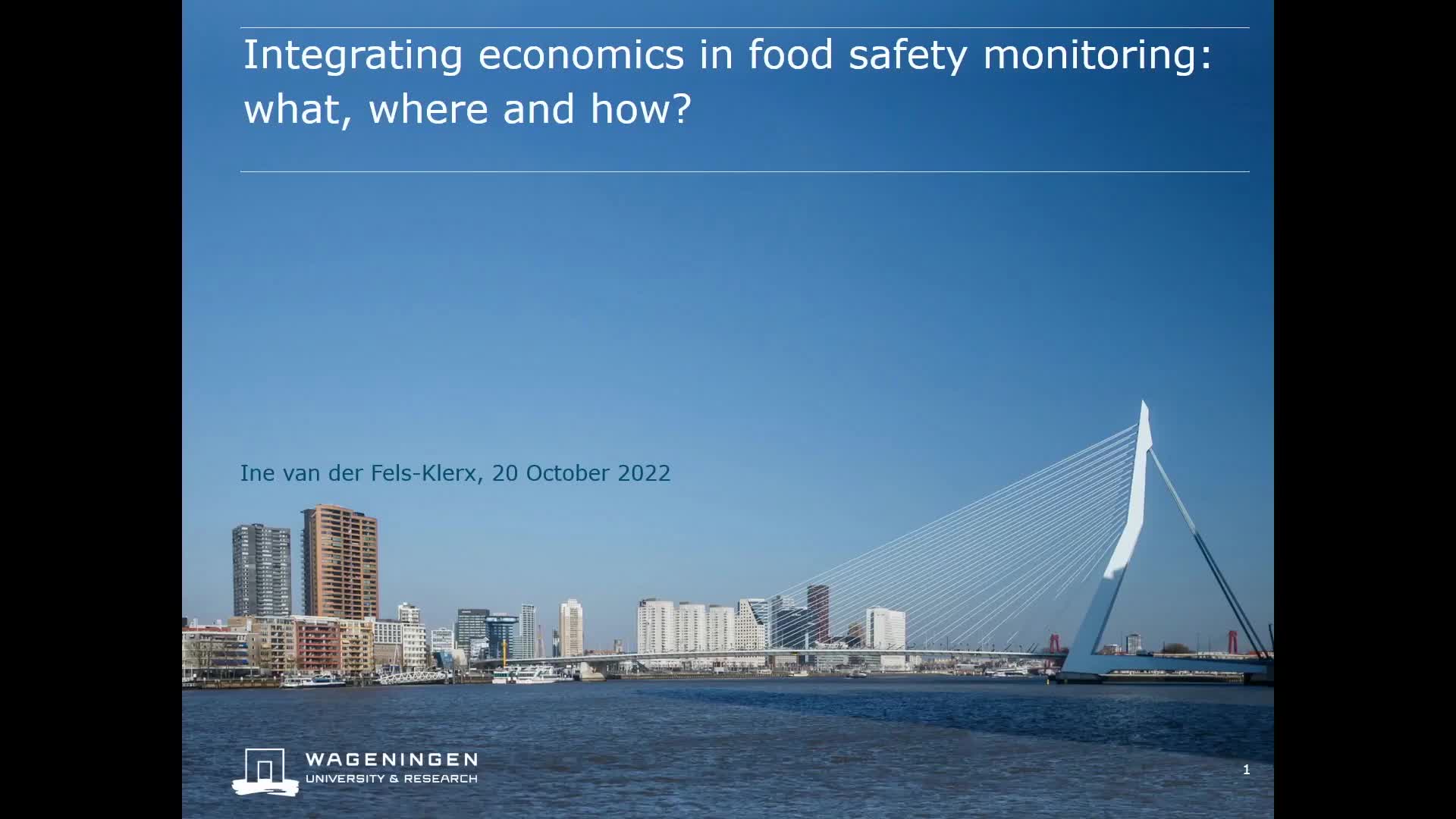 Integrating economics in food safety monitoring: what, where and how?

Ine van der Fels-Klerx, 20 October 2022

WAGENINGEN
UNIVERSITY & RESEARCH

1